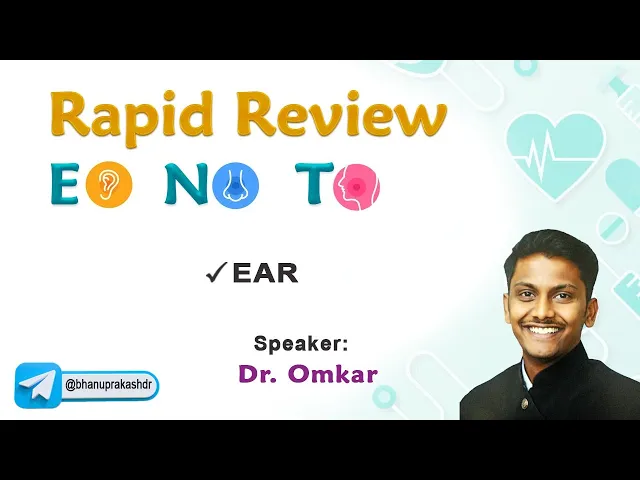 Rapid Review

E N T

✓EAR

Speaker:
Dr. Omkar

@bhanuprakashdr